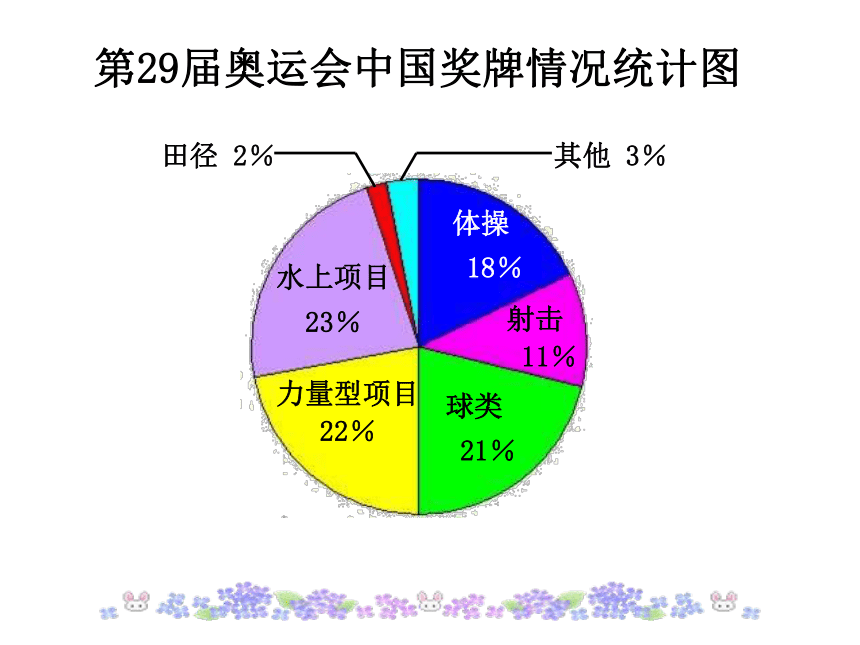 第29届奥运会中国奖牌情况统计图

田径 2%

其他 3%

体操 18%

射击 11%

球类 21%

力量型项目 22%

水上项目 23%